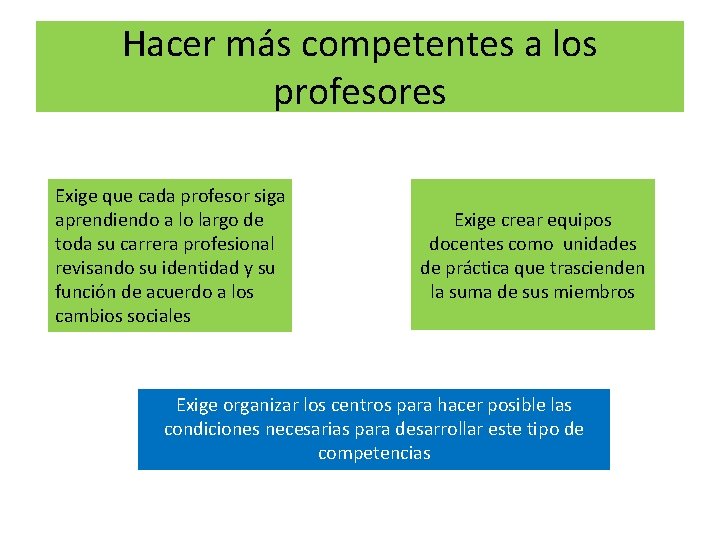 Hacer más competentes a los profesores

Exige que cada profesor siga aprendiendo a lo largo de toda su carrera profesional revisando su identidad y su función de acuerdo a los cambios sociales

Exige crear equipos docentes como unidades de práctica que trascienden la suma de sus miembros

Exige organizar los centros para hacer posible las condiciones necesarias para desarrollar este tipo de competencias